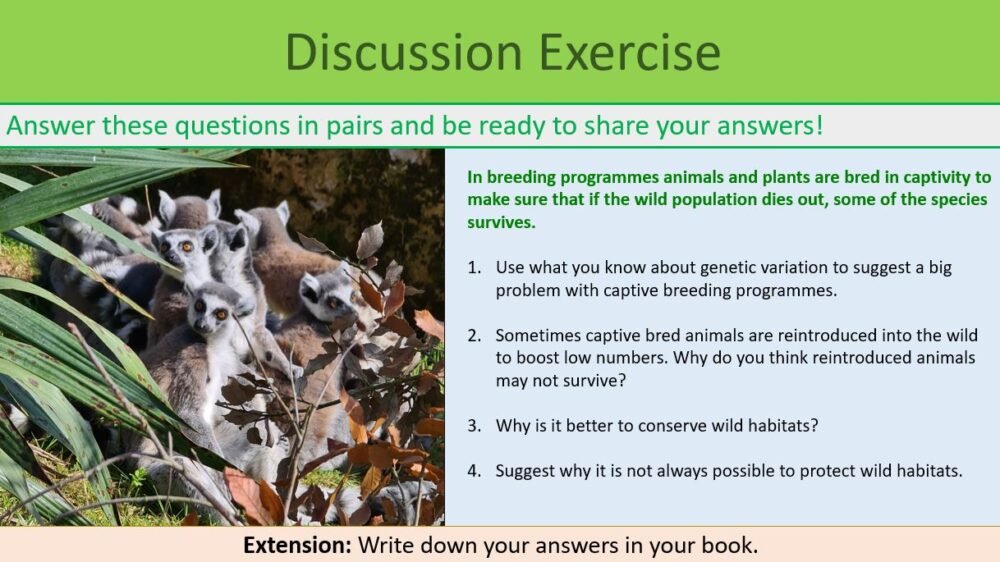 Discussion Exercise

Answer these questions in pairs and be ready to share your answers!

In breeding programmes animals and plants are bred in captivity to make sure that if the wild population dies out, some of the species survives.

1. Use what you know about genetic variation to suggest a big problem with captive breeding programmes.

2. Sometimes captive bred animals are reintroduced into the wild to boost low numbers. Why do you think reintroduced animals may not survive?

3. Why is it better to conserve wild habitats?

4. Suggest why it is not always possible to protect wild habitats.

Extension: Write down your answers in your book.